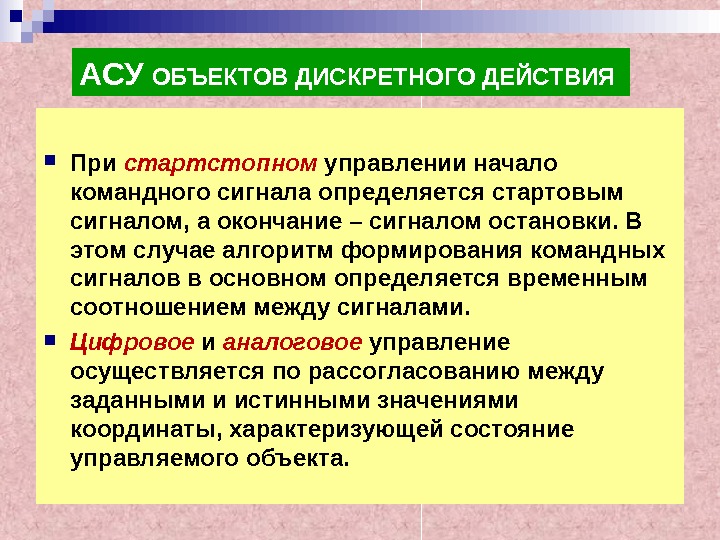 АСУ ОБЪЕКТОВ ДИСКРЕТНОГО ДЕЙСТВИЯ

При стартстопном управлении начало командного сигнала определяется стартовым сигналом, а окончание – сигналом остановки. В этом случае алгоритм формирования командных сигналов в основном определяется временным соотношением между сигналами.

Цифровое и аналоговое управление осуществляется по рассогласованию между заданными и истинными значениями координаты, характеризующей состояние управляемого объекта.